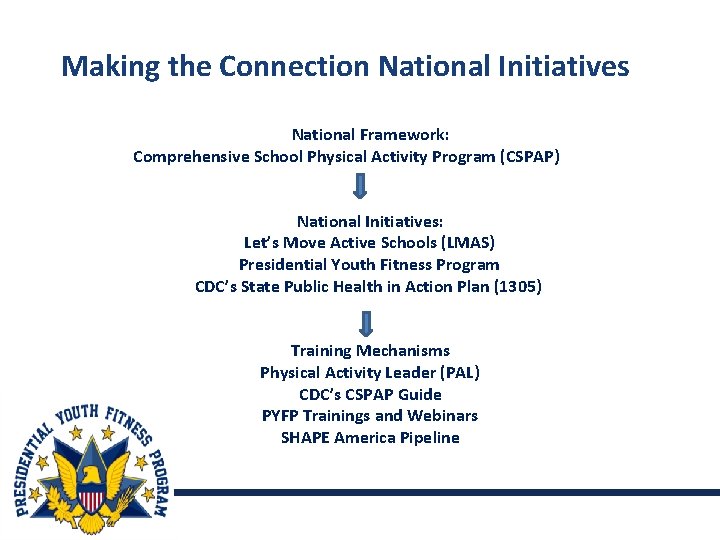 Making the Connection National Initiatives

National Framework:
Comprehensive School Physical Activity Program (CSPAP)

National Initiatives:
Let's Move Active Schools (LMAS)
Presidential Youth Fitness Program
CDC's State Public Health in Action Plan (1305)

Training Mechanisms
Physical Activity Leader (PAL)
CDC's CSPAP Guide
PYFP Trainings and Webinars
SHAPE America Pipeline

PRESIDENTIAL YOUTH FITNESS PROGRAM